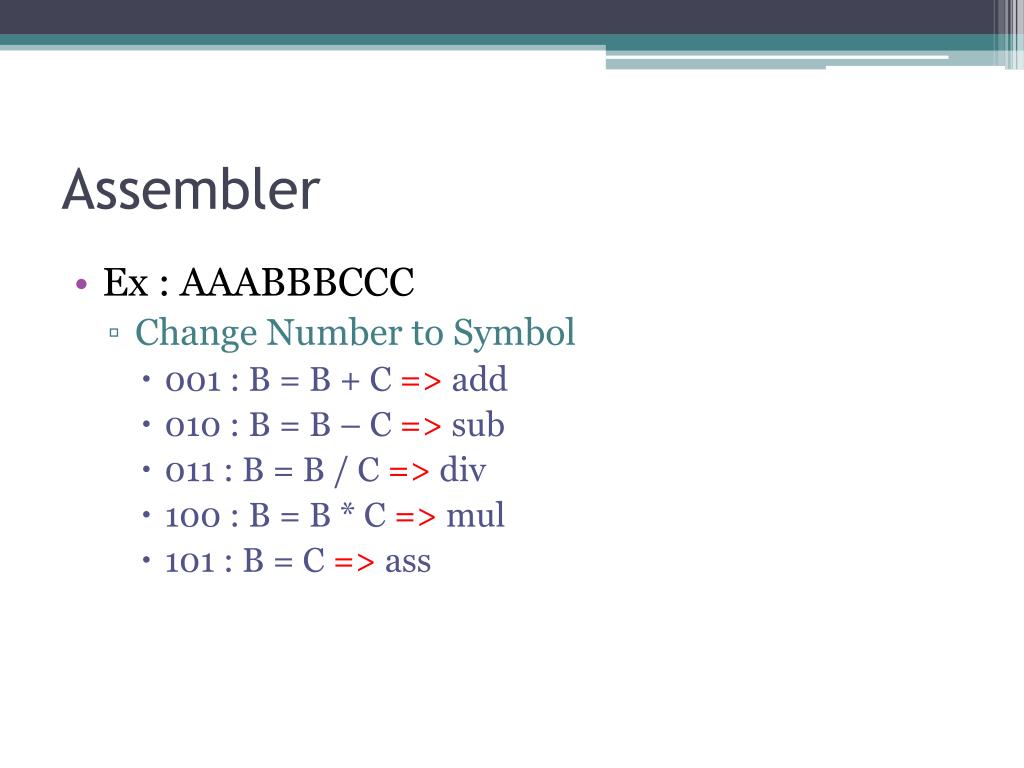 Assembler

• Ex : AAABBBCCC
 ▫ Change Number to Symbol
  • 001 : B = B + C => add
  • 010 : B = B – C => sub
  • 011 : B = B / C => div
  • 100 : B = B * C => mul
  • 101 : B = C => ass